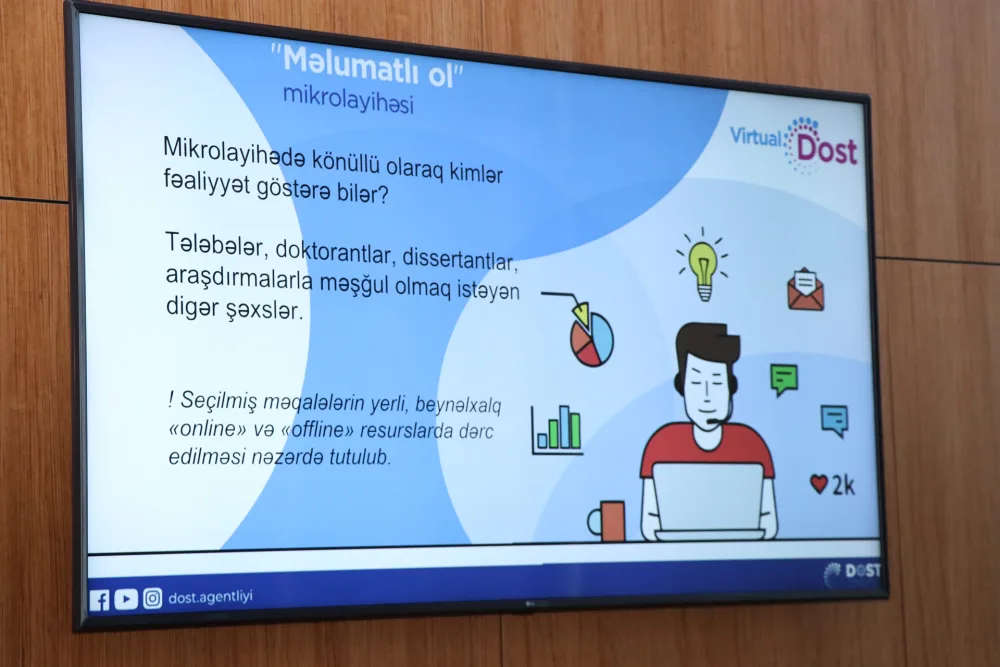 "Məlumatlı ol"
mikrolayihəsi

Virtual Dost

Mikrolayihədə könüllü olaraq kimlər fəaliyyət göstərə bilər?

Tələbələr, doktorantlar, dissertantlar, araşdırmalarla məşğul olmaq istəyən digər şəxslər.

! Seçilmiş məqalələrin yerli, beynəlxalq «online» və «offline» resurslarda dərc edilməsi nəzərdə tutulub.

2k

dost.agentliyi

DOST